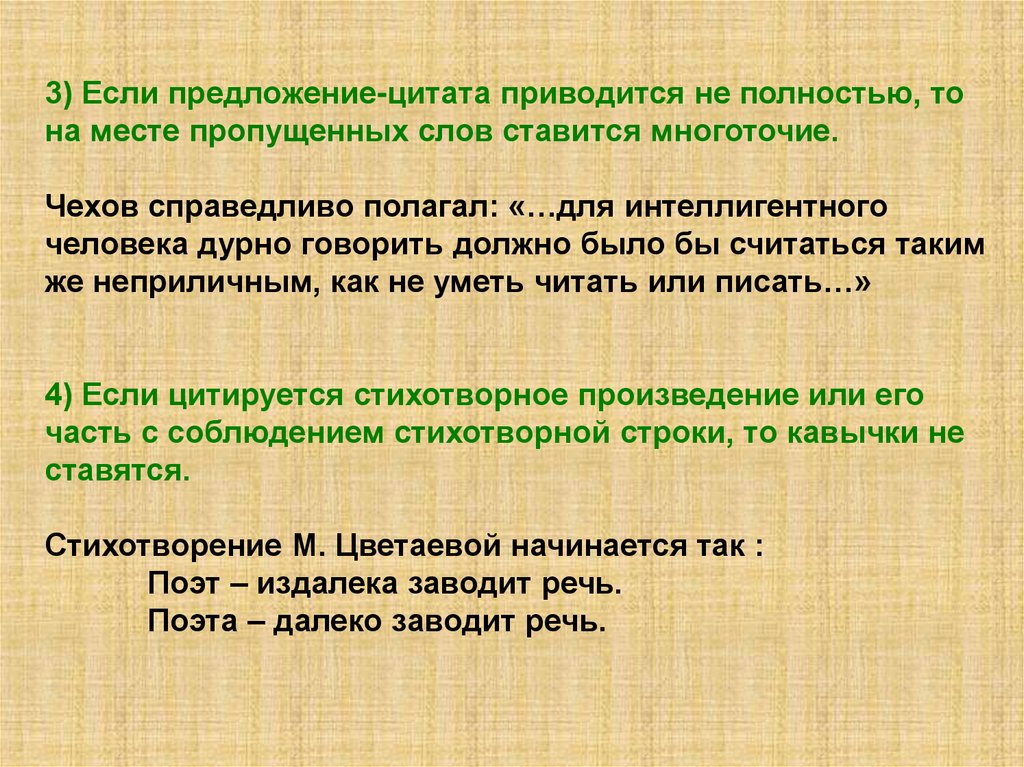 3) Если предложение-цитата приводится не полностью, то на месте пропущенных слов ставится многоточие.

Чехов справедливо полагал: «…для интеллигентного человека дурно говорить должно было бы считаться таким же неприличным, как не уметь читать или писать…»

4) Если цитируется стихотворное произведение или его часть с соблюдением стихотворной строки, то кавычки не ставятся.

Стихотворение М. Цветаевой начинается так :
Поэт – издалека заводит речь.
Поэта – далеко заводит речь.